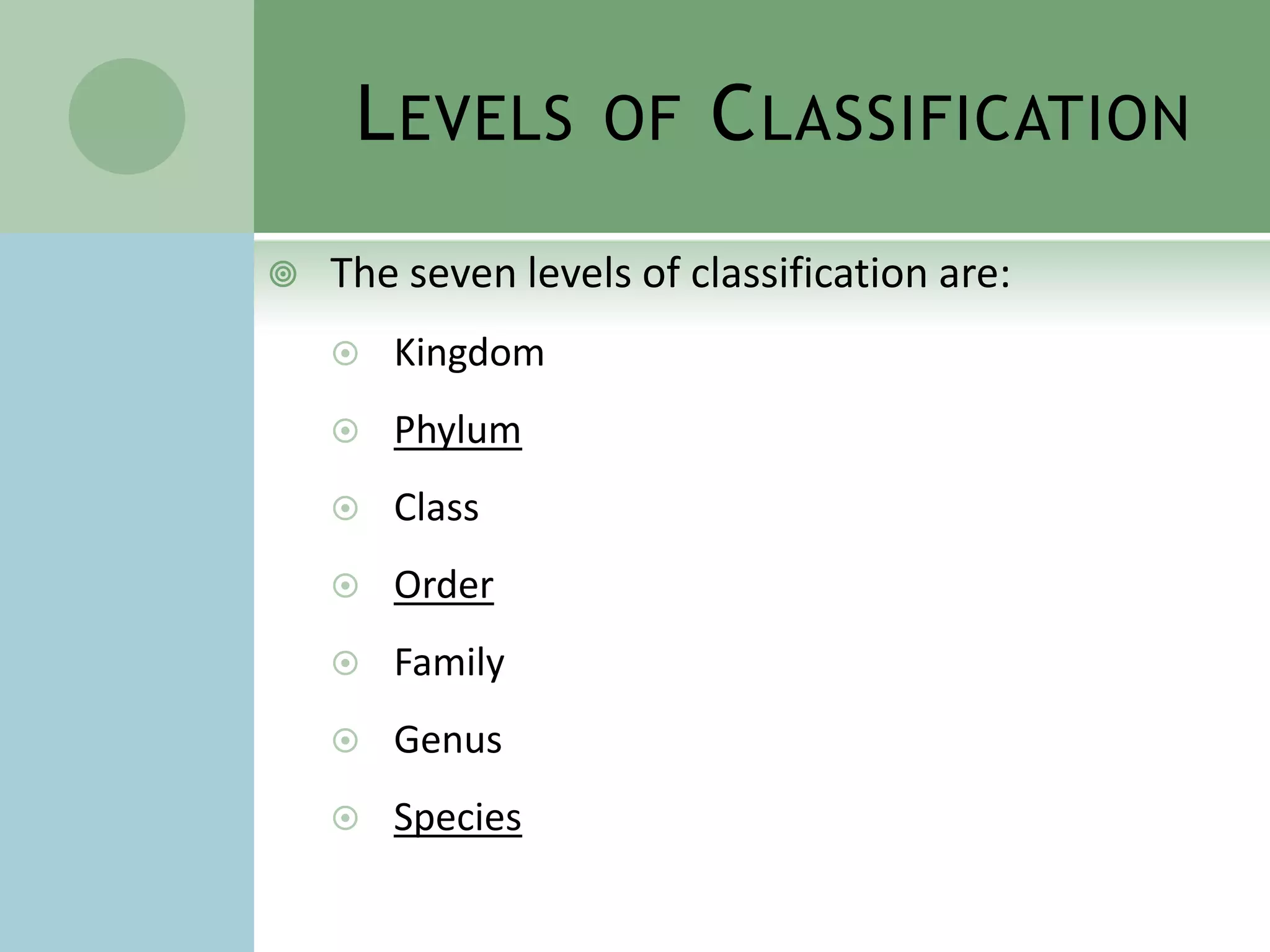 LEVELS OF CLASSIFICATION

The seven levels of classification are:

Kingdom

Phylum

Class

Order

Family

Genus

Species